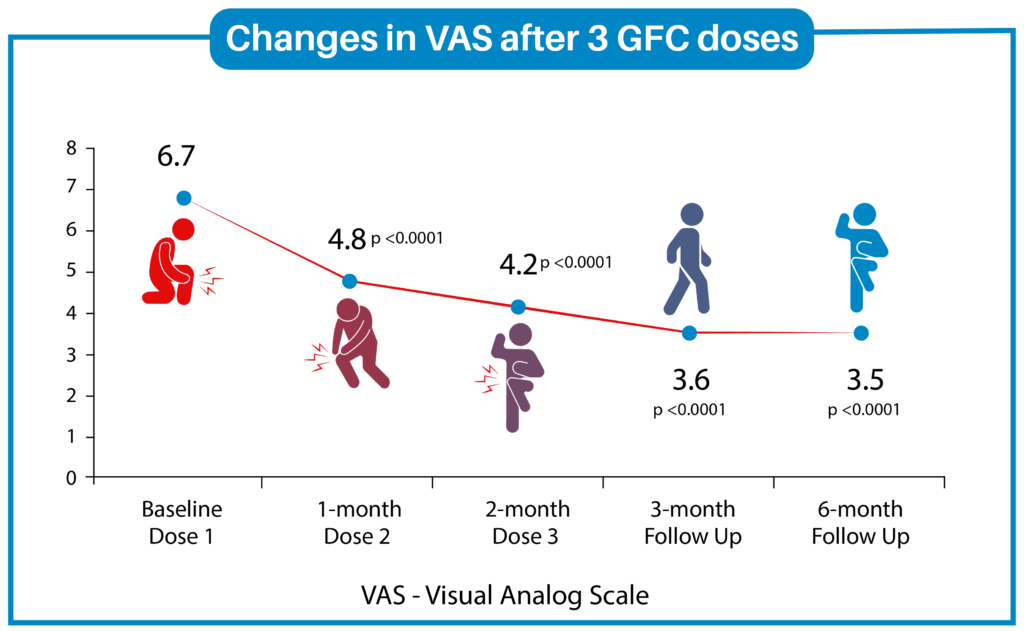 Changes in VAS after 3 GFC doses

8
7
6
5
4
3
2
1
0

6.7

4.8 p <0.0001

4.2 p <0.0001

3.6
p <0.0001

3.5
p <0.0001

Baseline
Dose 1

1-month
Dose 2

2-month
Dose 3

3-month
Follow Up

6-month
Follow Up

VAS - Visual Analog Scale